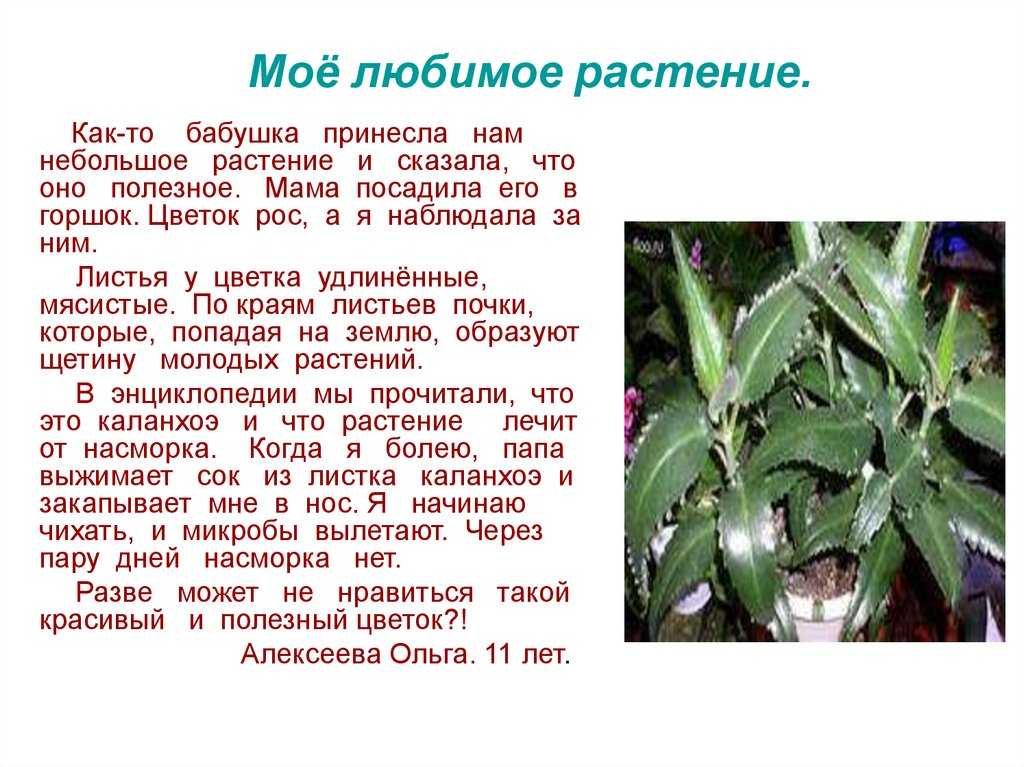 Моё любимое растение.

Как-то бабушка принесла нам небольшое растение и сказала, что оно полезное. Мама посадила его в горшок. Цветок рос, а я наблюдала за ним.

Листья у цветка удлинённые, мясистые. По краям листьев почки, которые, попадая на землю, образуют щетину молодых растений.

В энциклопедии мы прочитали, что это каланхоэ и что растение лечит от насморка. Когда я болею, папа выжимает сок из листка каланхоэ и закапывает мне в нос. Я начинаю чихать, и микробы вылетают. Через пару дней насморка нет.

Разве может не нравиться такой красивый и полезный цветок?!

Алексеева Ольга. 11 лет.